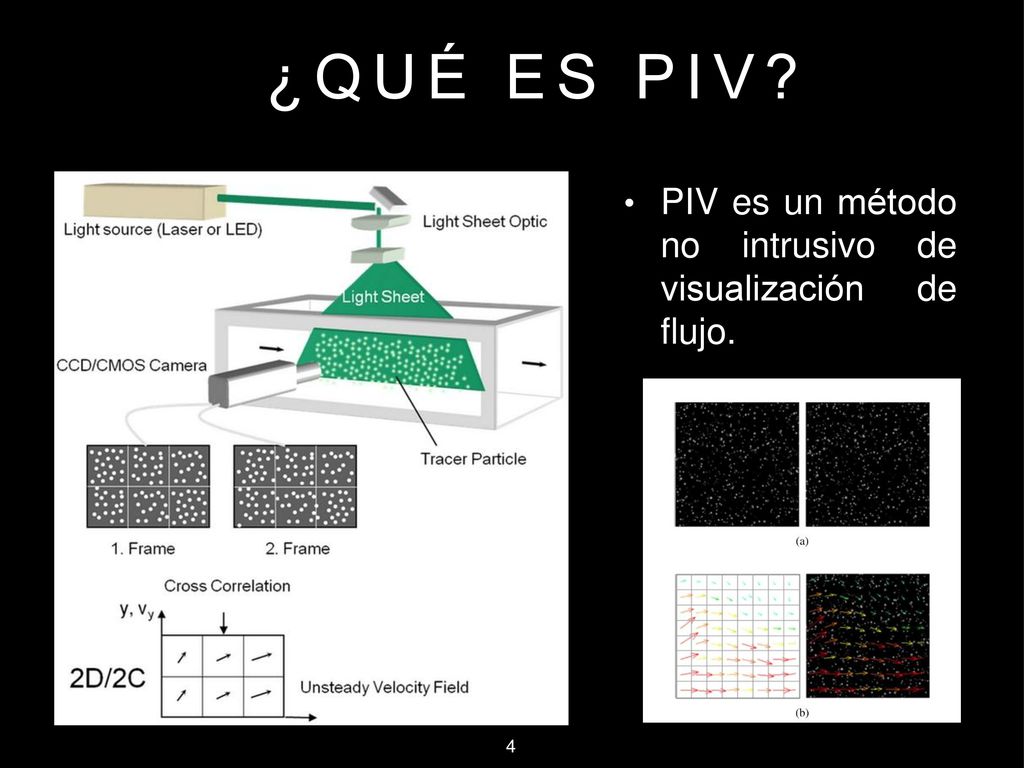 ¿QUÉ ES PIV?

Light source (Laser or LED)

Light Sheet Optic

Light Sheet

CCD/CMOS Camera

Tracer Particle

1. Frame

2. Frame

Cross Correlation

y, $v_y$

2D/2C

Unsteady Velocity Field

• PIV es un método no intrusivo de visualización de flujo.

(a)

(b)

4